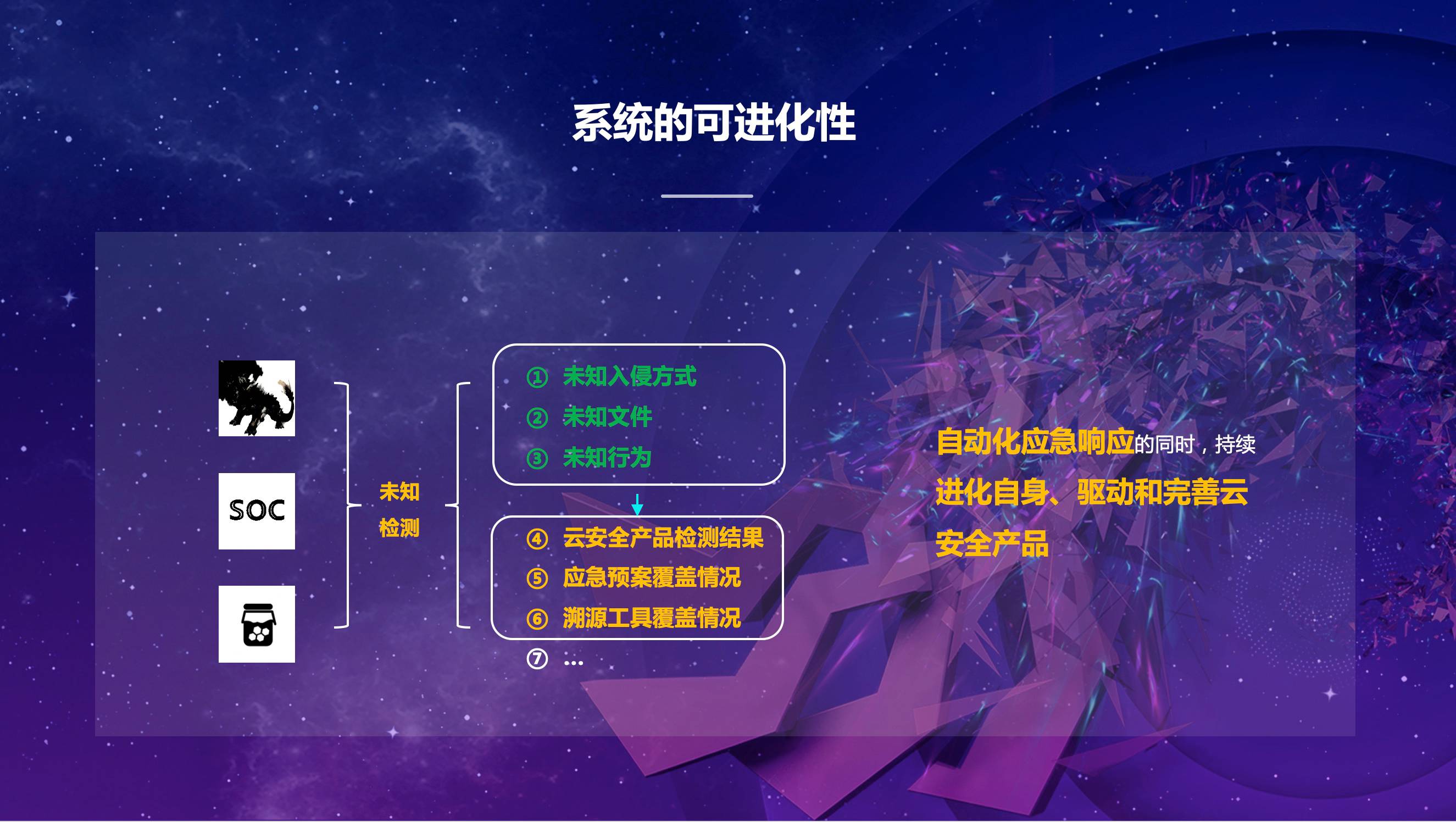 系统的可进化性

SOC

未知检测

① 未知入侵方式
② 未知文件
③ 未知行为

④ 云安全产品检测结果
⑤ 应急预案覆盖情况
⑥ 溯源工具覆盖情况
⑦ …

自动化应急响应的同时，持续进化自身、驱动和完善云安全产品